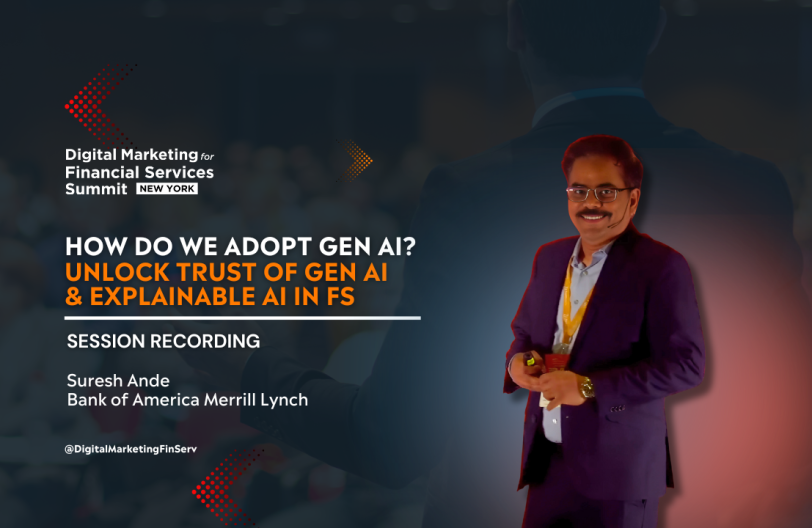 Digital Marketing for Financial Services Summit NEW YORK

HOW DO WE ADOPT GEN AI?
UNLOCK TRUST OF GEN AI & EXPLAINABLE AI IN FS

SESSION RECORDING

Suresh Ande
Bank of America Merrill Lynch

@DigitalMarketingFinServ